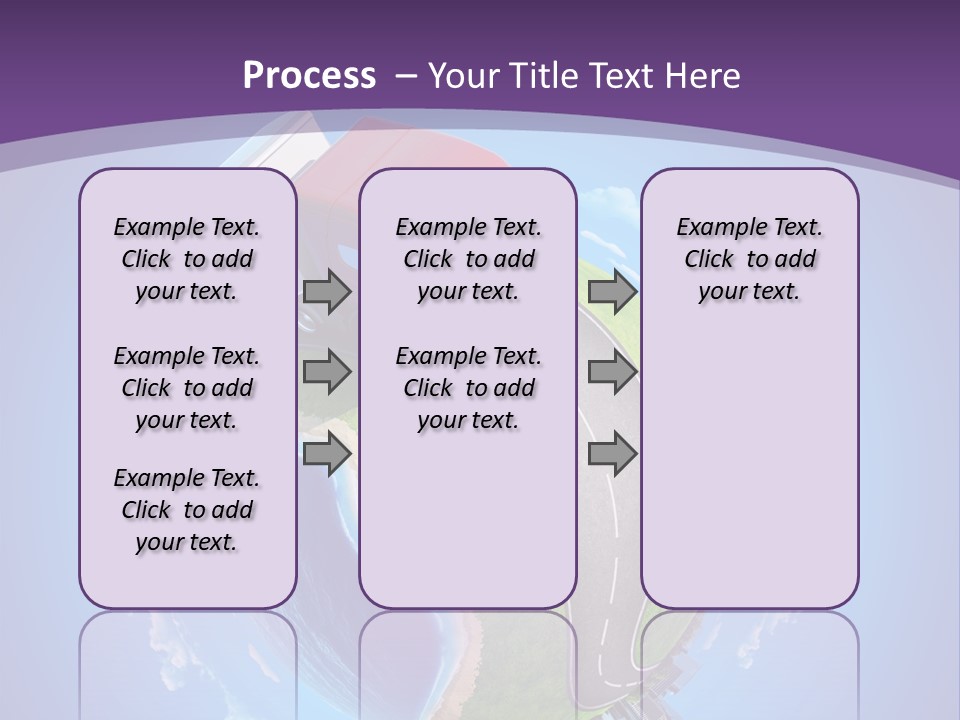 Process – Your Title Text Here

Example Text. Click to add your text.

Example Text. Click to add your text.

Example Text. Click to add your text.

Example Text. Click to add your text.

Example Text. Click to add your text.

Example Text. Click to add your text.